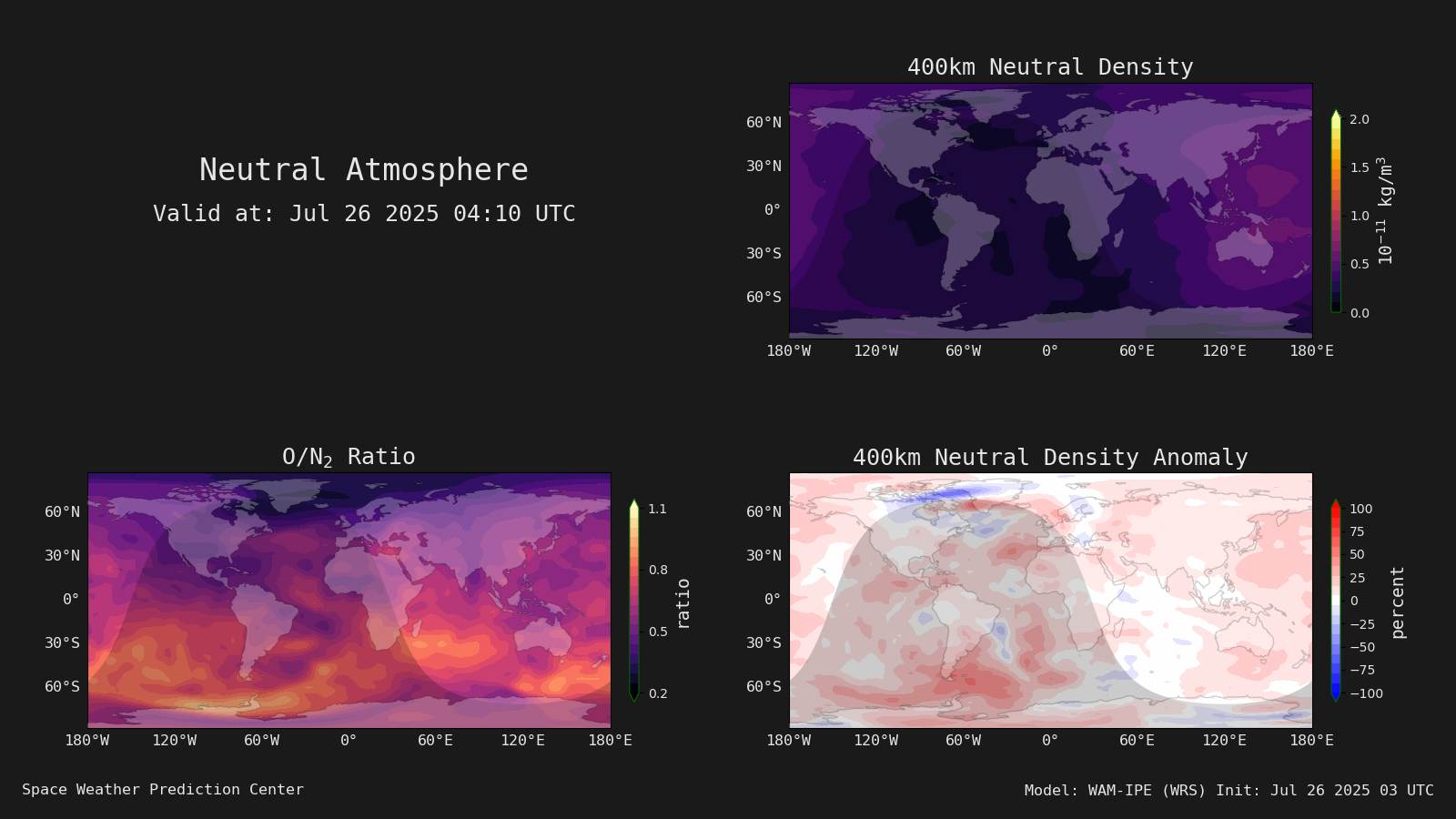 Neutral Atmosphere
Valid at: Jul 26 2025 04:10 UTC

400km Neutral Density

60°N
30°N
0°
30°S
60°S

180°W 120°W 60°W 0° 60°E 120°E 180°E

2.0
1.5
1.0
0.5
0.0
$10^{-11}$ kg/m$^3$

O/N$_2$ Ratio

60°N
30°N
0°
30°S
60°S

180°W 120°W 60°W 0° 60°E 120°E 180°E

1.1
0.8
0.5
0.2
ratio

400km Neutral Density Anomaly

60°N
30°N
0°
30°S
60°S

180°W 120°W 60°W 0° 60°E 120°E 180°E

100
75
50
25
0
−25
−50
−75
−100
percent

Space Weather Prediction Center

Model: WAM-IPE (WRS) Init: Jul 26 2025 03 UTC